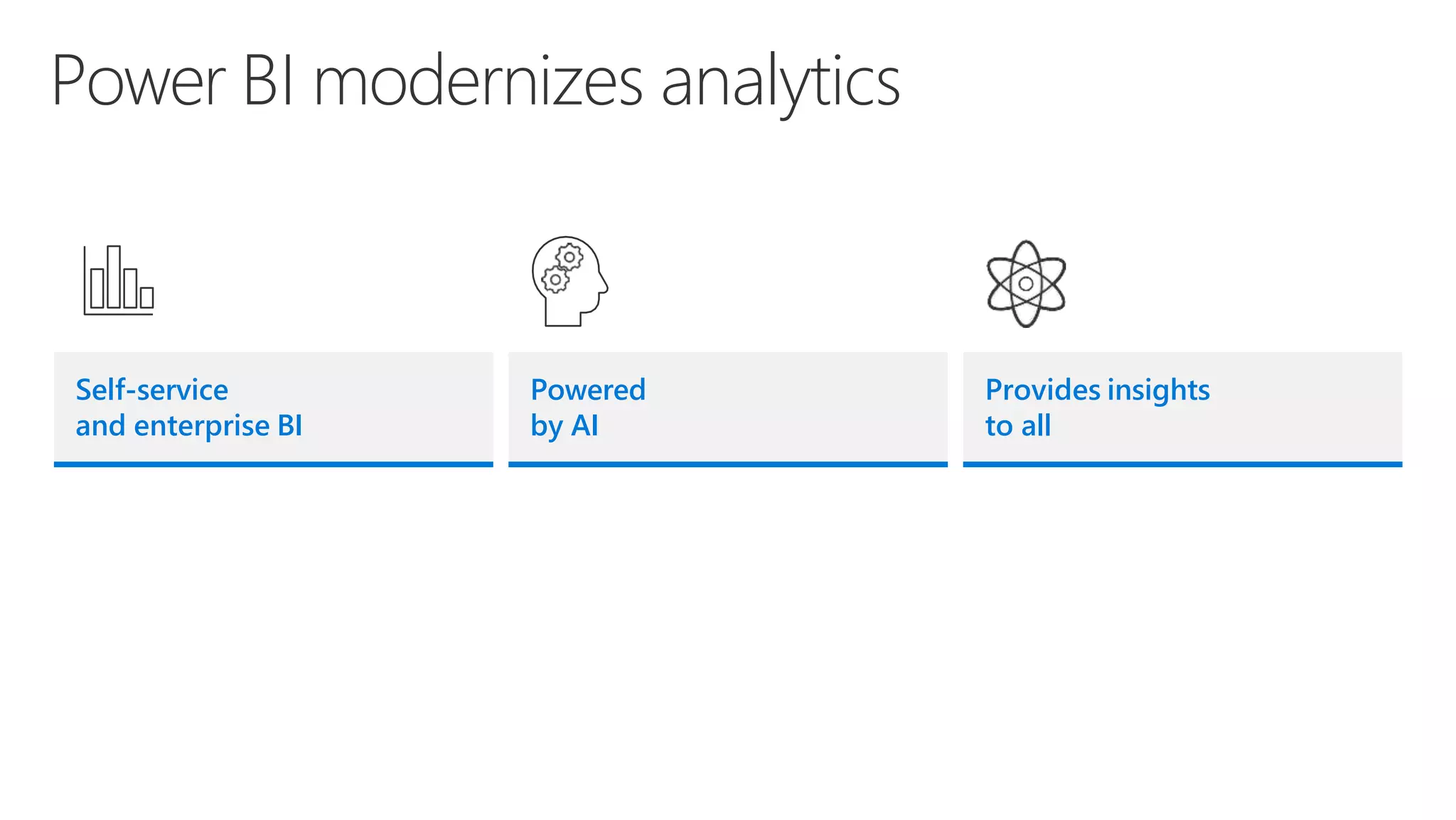 Power BI modernizes analytics

Self-service
and enterprise BI

Powered
by AI

Provides insights
to all